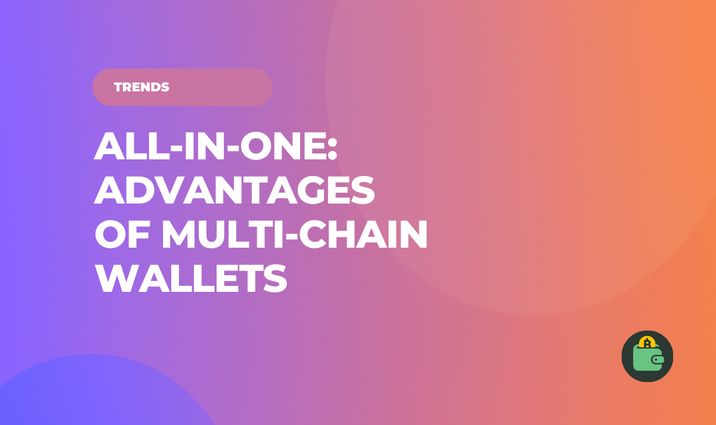 TRENDS

ALL-IN-ONE: ADVANTAGES OF MULTI-CHAIN WALLETS